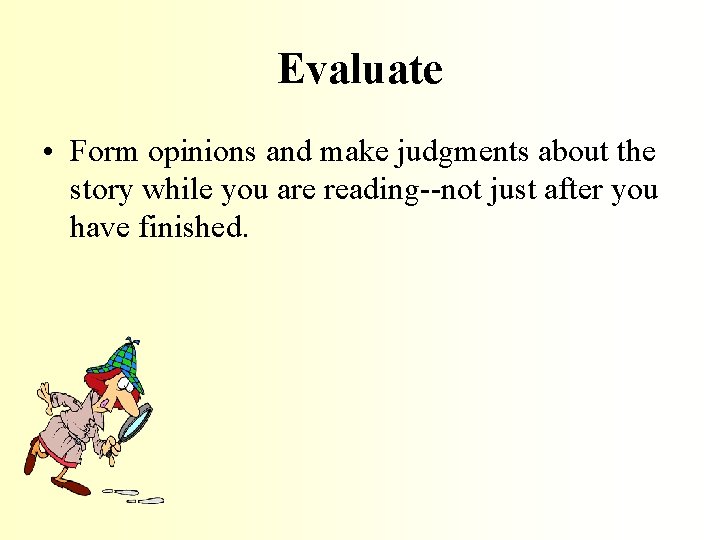 Evaluate

• Form opinions and make judgments about the story while you are reading--not just after you have finished.